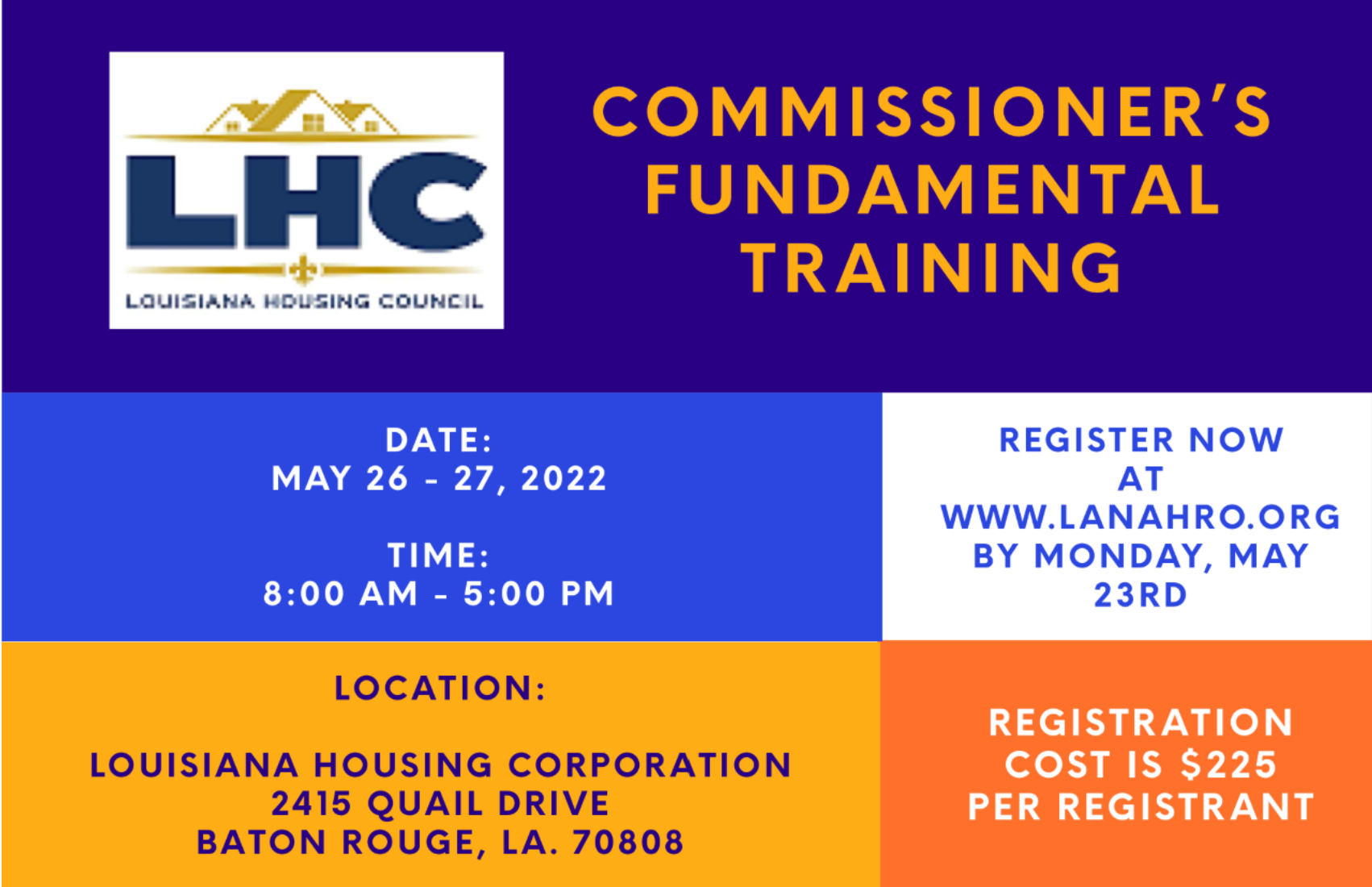 LHC
LOUISIANA HOUSING COUNCIL

COMMISSIONER'S FUNDAMENTAL TRAINING

DATE:
MAY 26 - 27, 2022

TIME:
8:00 AM - 5:00 PM

REGISTER NOW AT WWW.LANAHRO.ORG BY MONDAY, MAY 23RD

LOCATION:

LOUISIANA HOUSING CORPORATION
2415 QUAIL DRIVE
BATON ROUGE, LA. 70808

REGISTRATION COST IS $225 PER REGISTRANT